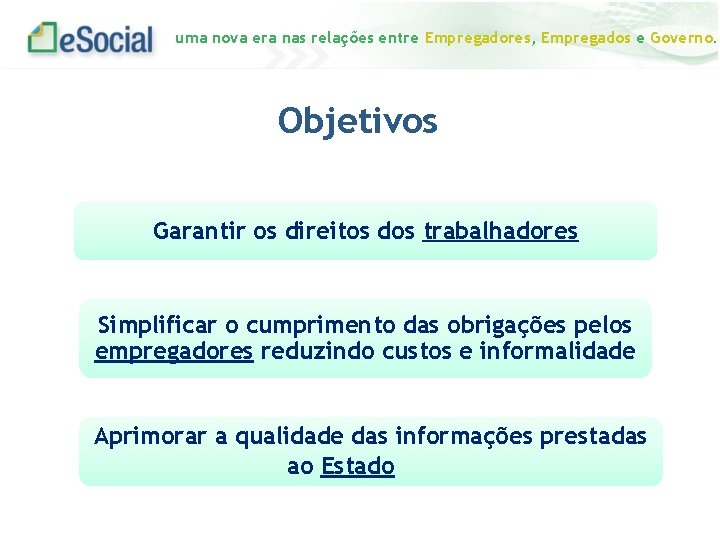 eSocial uma nova era nas relações entre Empregadores, Empregados e Governo.

Objetivos

Garantir os direitos dos trabalhadores

Simplificar o cumprimento das obrigações pelos empregadores reduzindo custos e informalidade

Aprimorar a qualidade das informações prestadas ao Estado